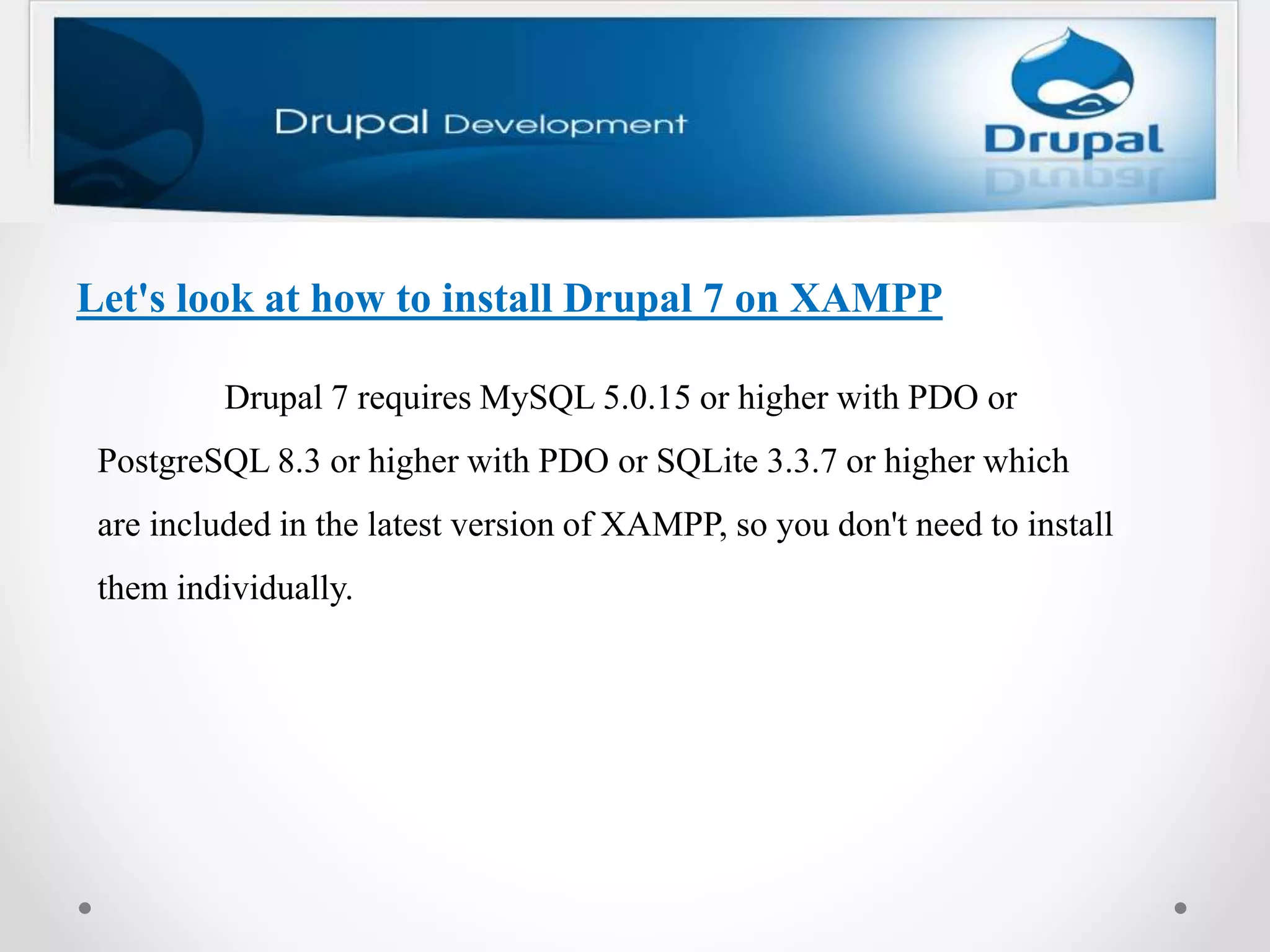 Drupal Development

Drupal

Let's look at how to install Drupal 7 on XAMPP

Drupal 7 requires MySQL 5.0.15 or higher with PDO or PostgreSQL 8.3 or higher with PDO or SQLite 3.3.7 or higher which are included in the latest version of XAMPP, so you don't need to install them individually.